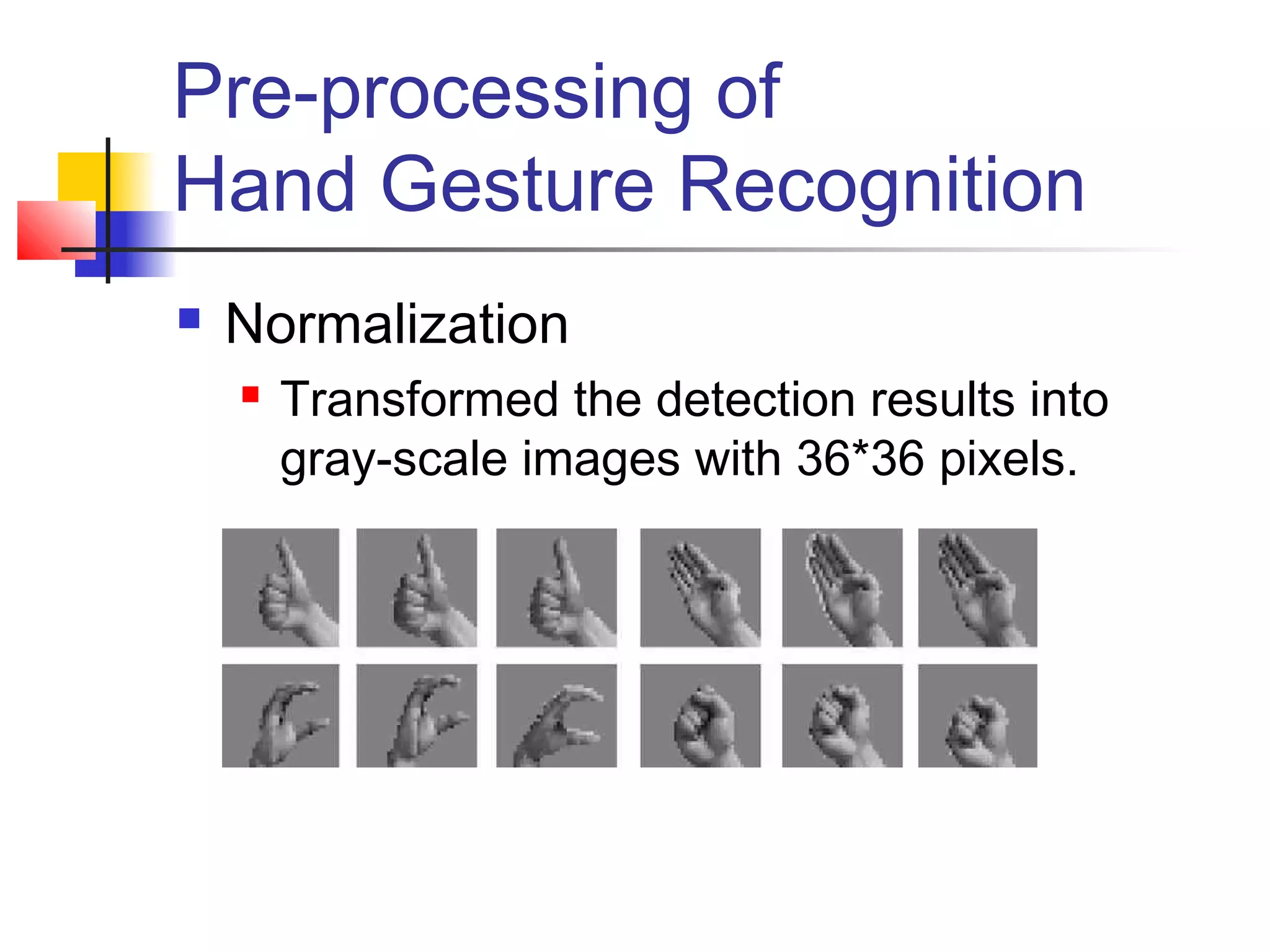 Pre-processing of
Hand Gesture Recognition

Normalization

Transformed the detection results into gray-scale images with 36*36 pixels.